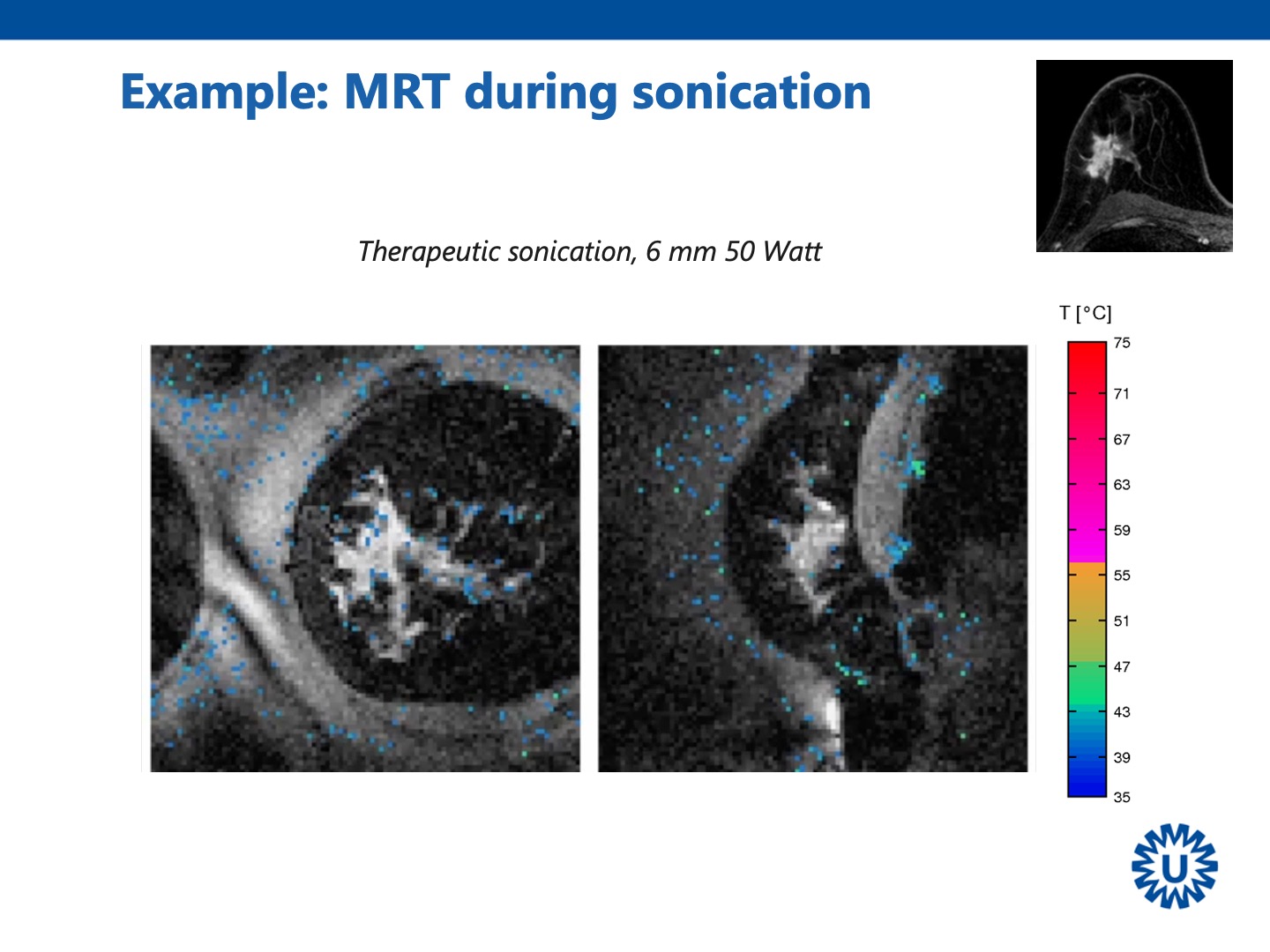 Example: MRT during sonication

Therapeutic sonication, 6 mm 50 Watt

T [°C]

75
71
67
63
59
55
51
47
43
39
35

U